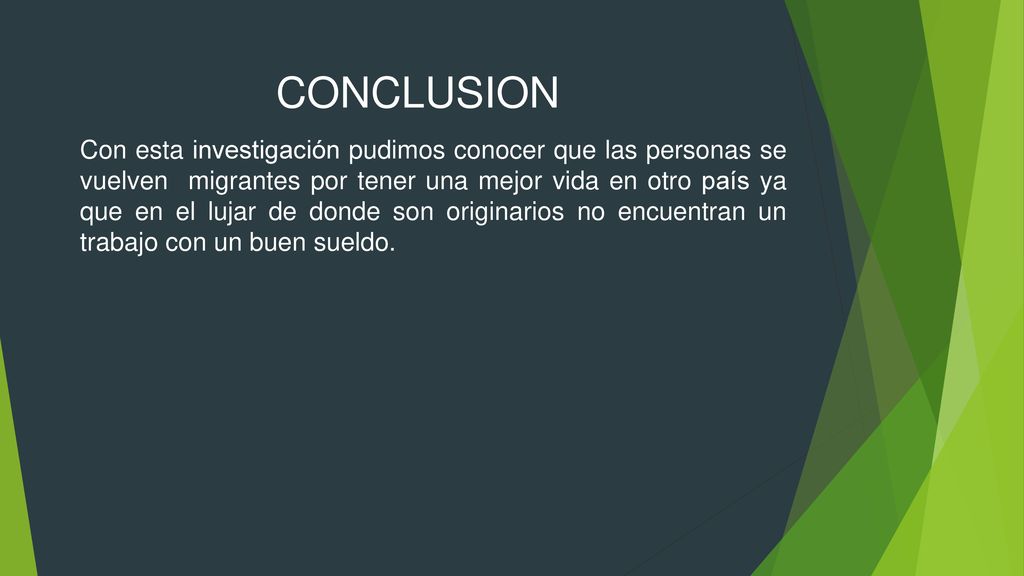 CONCLUSION

Con esta investigación pudimos conocer que las personas se vuelven migrantes por tener una mejor vida en otro país ya que en el lujar de donde son originarios no encuentran un trabajo con un buen sueldo.